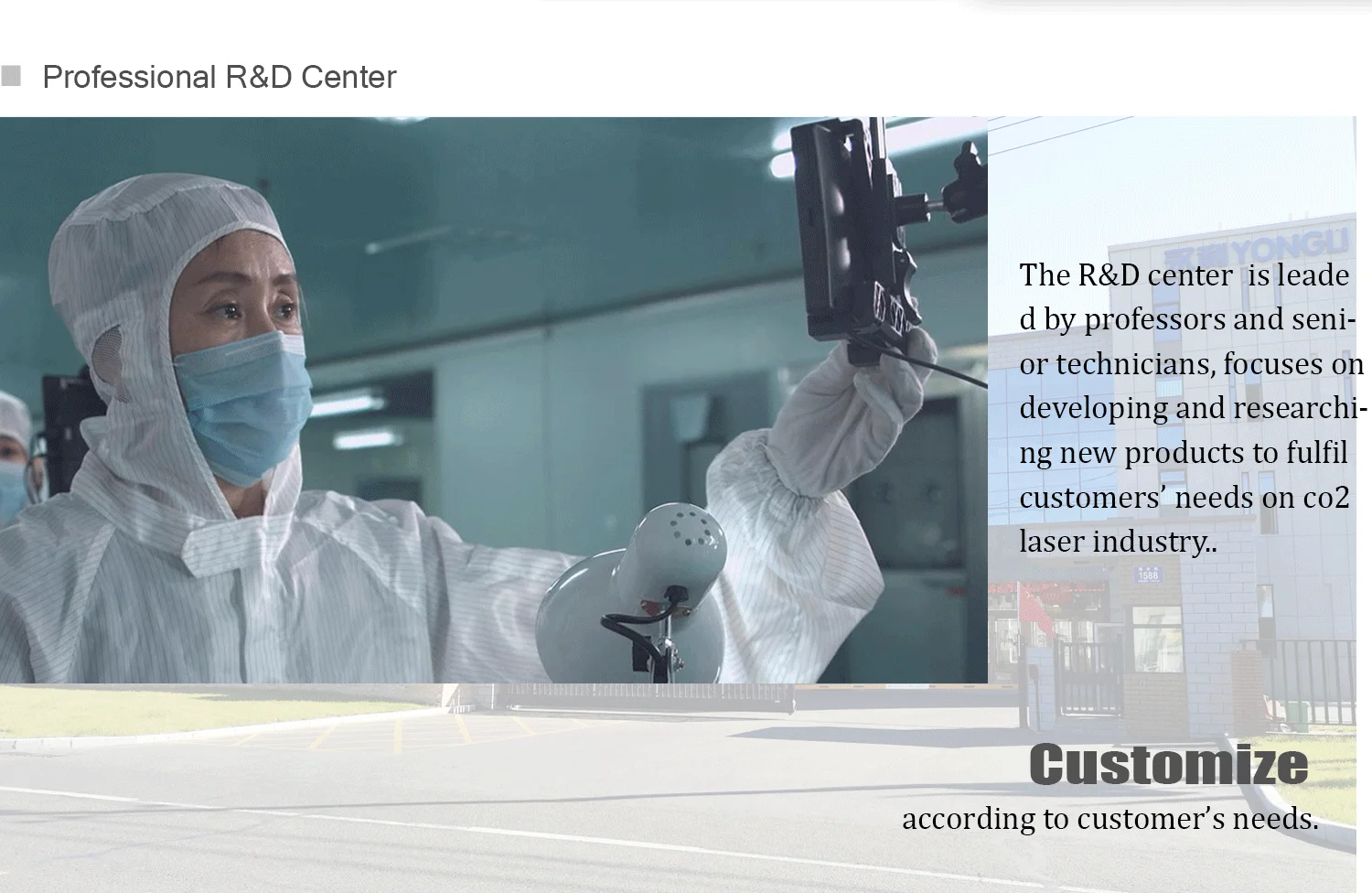 Professional R&D Center

YONGLI

The R&D center is leaded by professors and senior technicians, focuses on developing and researching new products to fulfil customers' needs on co2 laser industry..

1588

Customize
according to customer's needs.